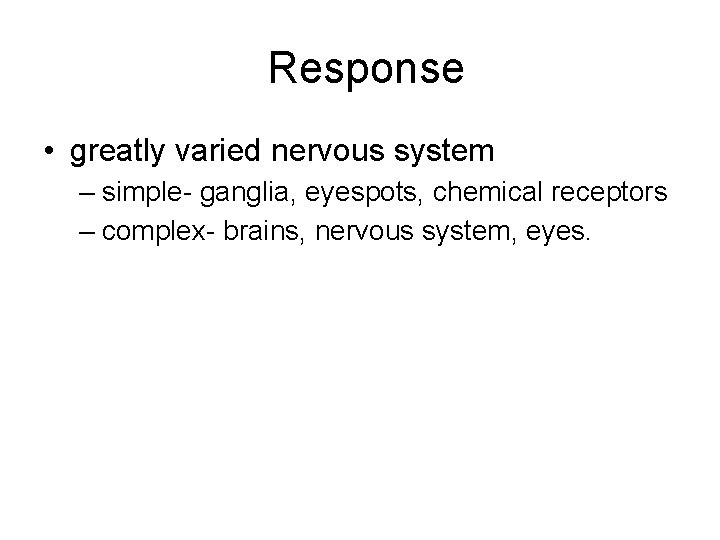 Response

• greatly varied nervous system
– simple- ganglia, eyespots, chemical receptors
– complex- brains, nervous system, eyes.